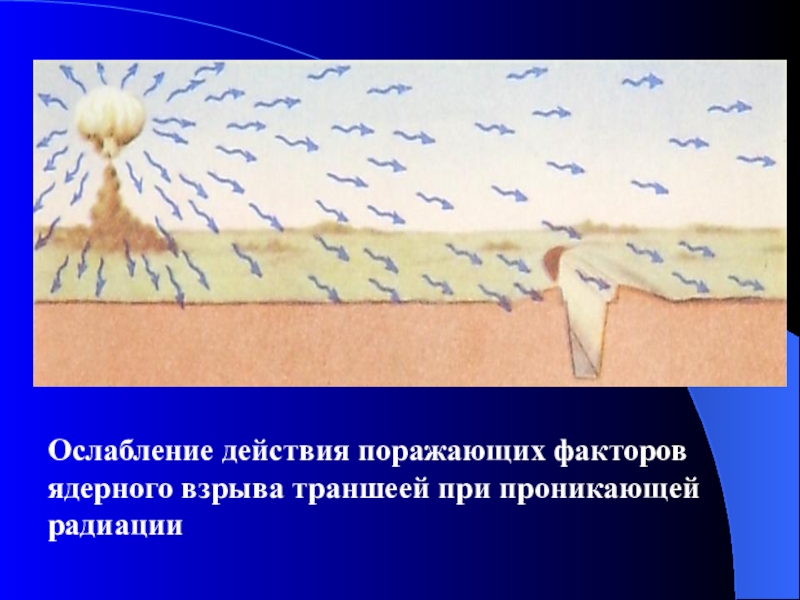 Ослабление действия поражающих факторов ядерного взрыва траншеей при проникающей радиации